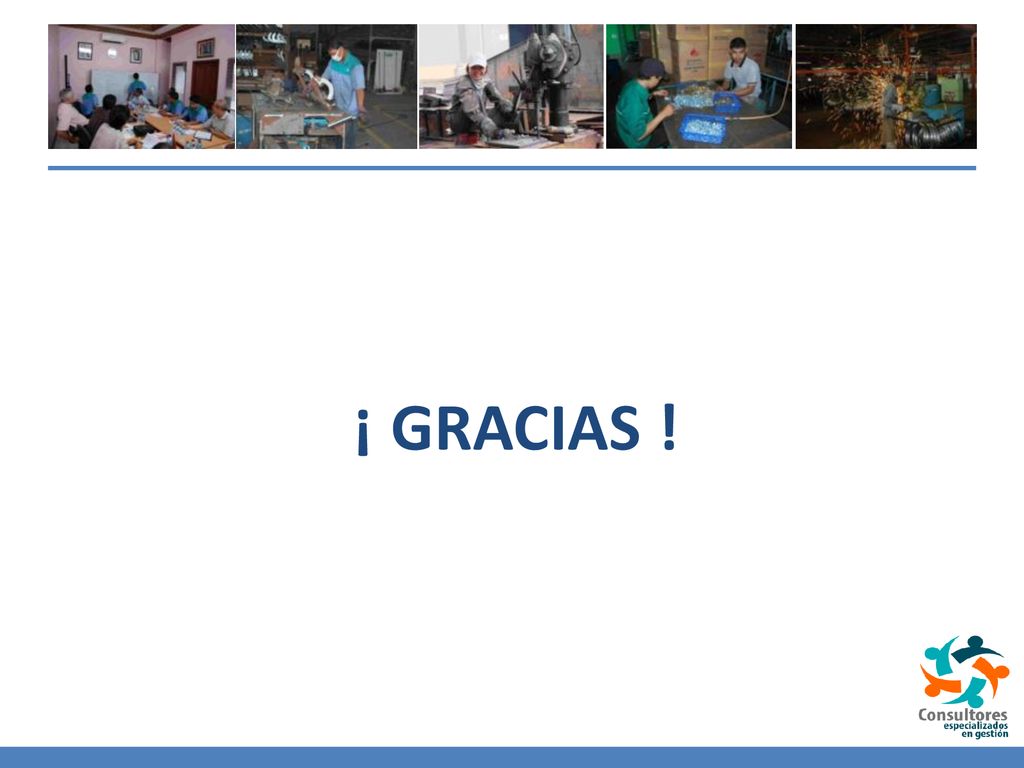 ¡ GRACIAS !

Consultores
especializados
en gestión